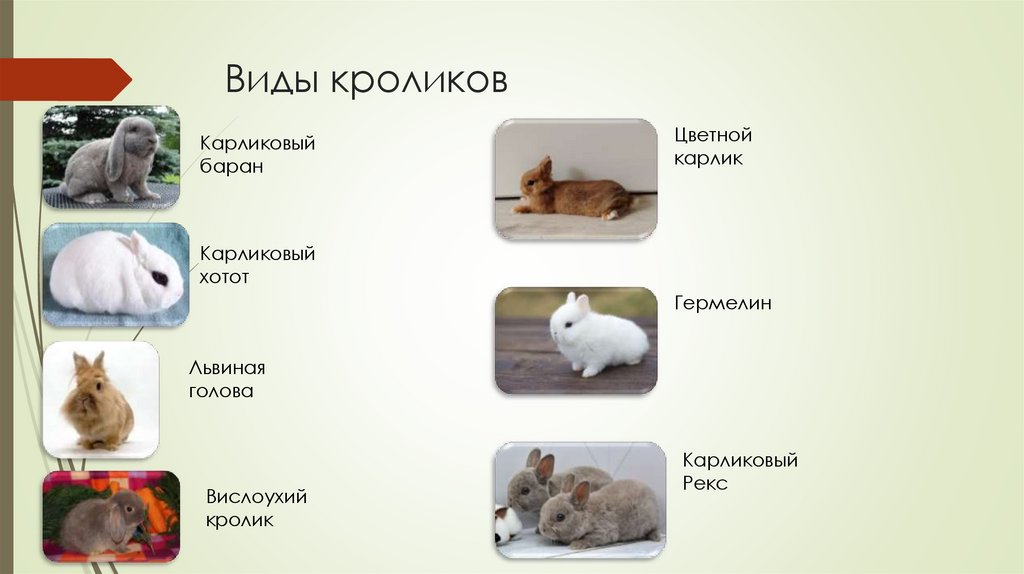 Виды кроликов

Карликовый баран

Карликовый хотот

Львиная голова

Вислоухий кролик

Цветной карлик

Гермелин

Карликовый Рекс